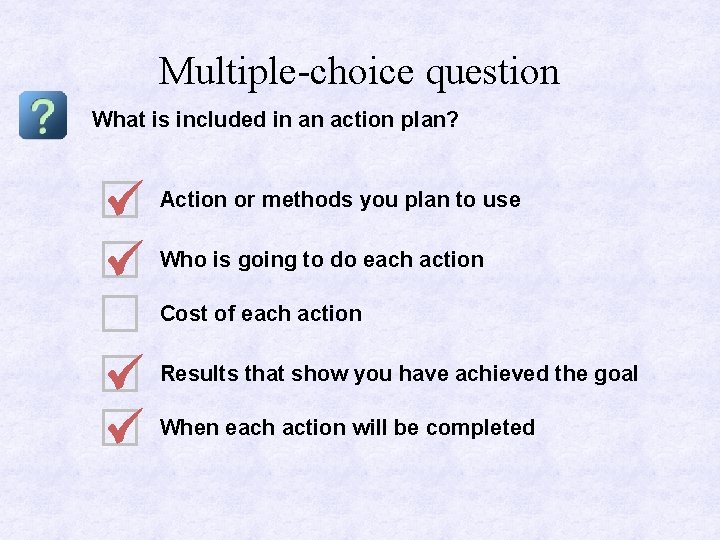 Multiple-choice question

?

What is included in an action plan?

Action or methods you plan to use

Who is going to do each action

Cost of each action

Results that show you have achieved the goal

When each action will be completed